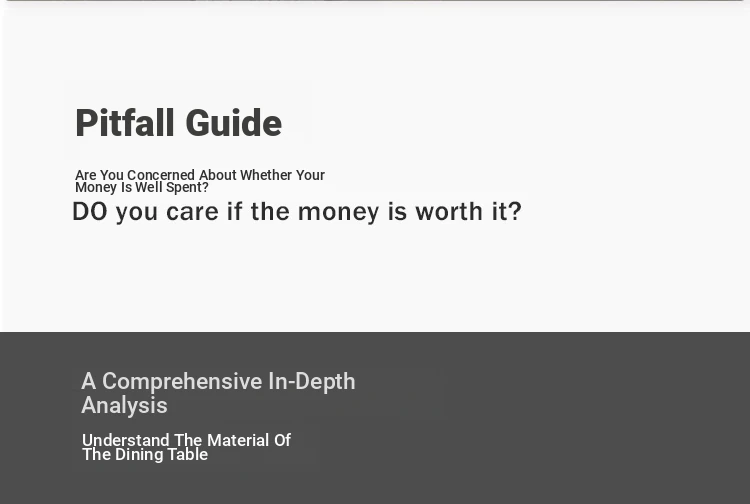 Pitfall Guide

Are You Concerned About Whether Your Money Is Well Spent?

DO you care if the money is worth it?

A Comprehensive In-Depth Analysis

Understand The Material Of The Dining Table